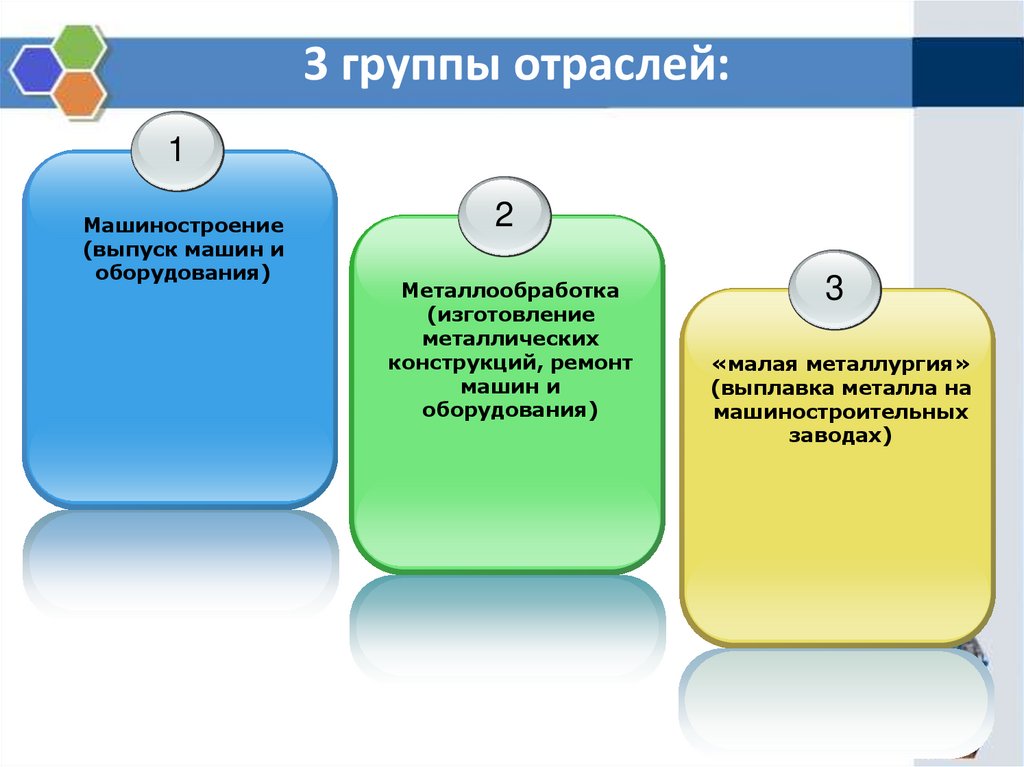 3 группы отраслей:

1

Машиностроение (выпуск машин и оборудования)

2

Металлообработка (изготовление металлических конструкций, ремонт машин и оборудования)

3

«малая металлургия» (выплавка металла на машиностроительных заводах)